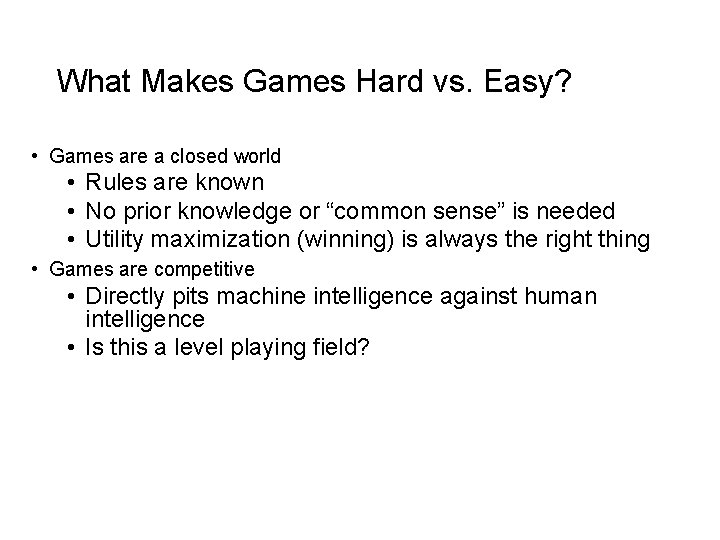 What Makes Games Hard vs. Easy?

• Games are a closed world
  • Rules are known
  • No prior knowledge or “common sense” is needed
  • Utility maximization (winning) is always the right thing
• Games are competitive
  • Directly pits machine intelligence against human intelligence
  • Is this a level playing field?